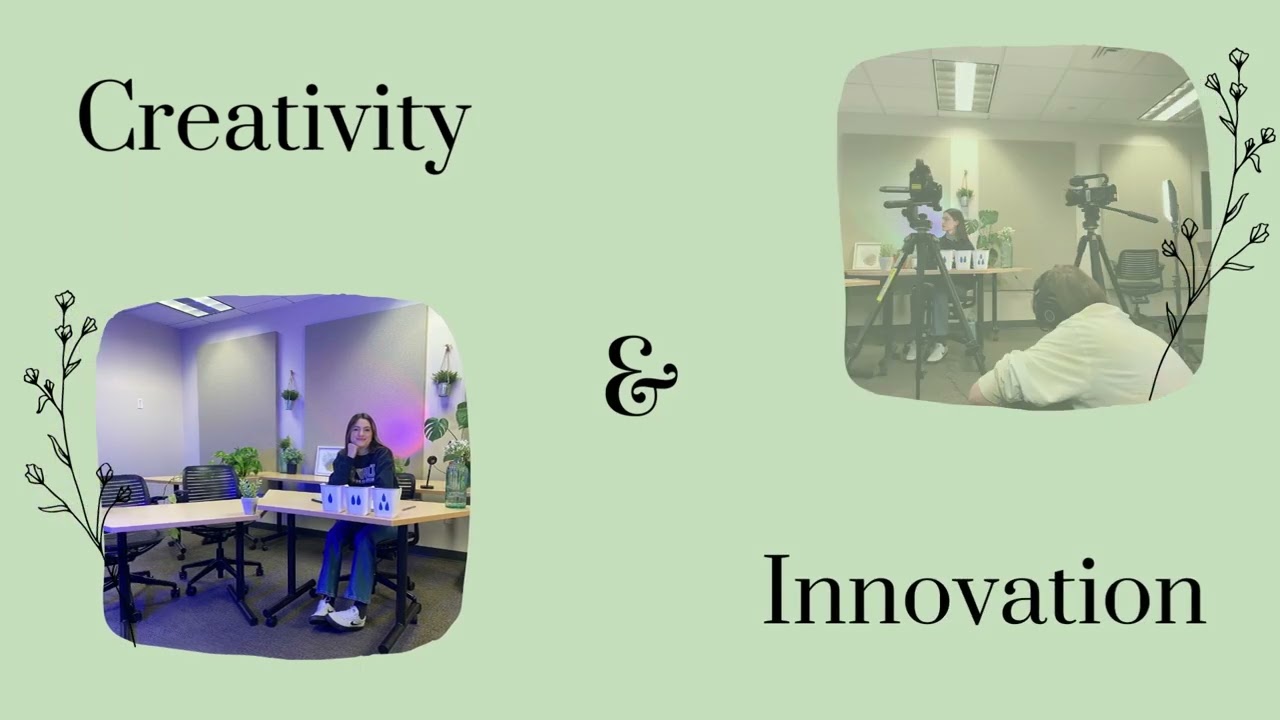 Creativity

&

Innovation